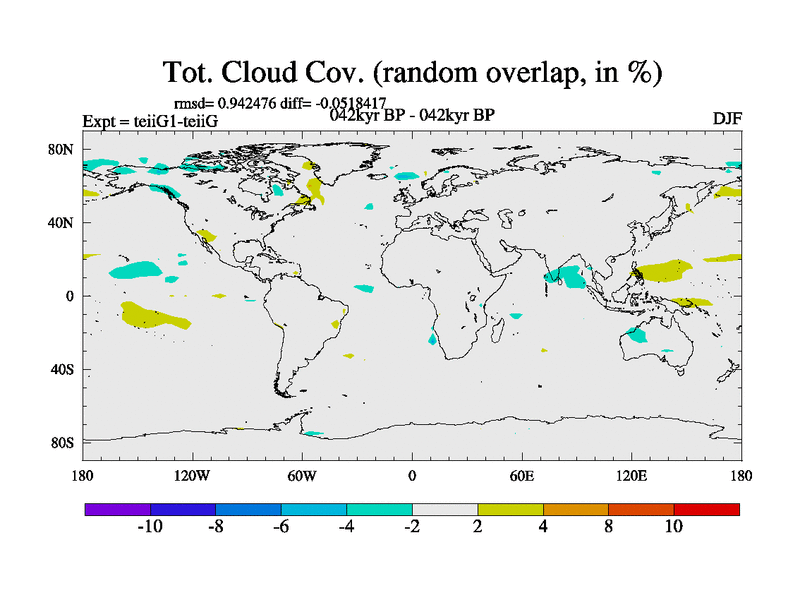 Tot. Cloud Cov. (random overlap, in %)

rmsd= 0.942476 diff= -0.0518417

Expt = teiiG1-teiiG

042kyr BP - 042kyr BP

DJF

80N
40N
0
40S
80S

180
120W
60W
0
60E
120E
180

-10
-8
-6
-4
-2
2
4
8
10